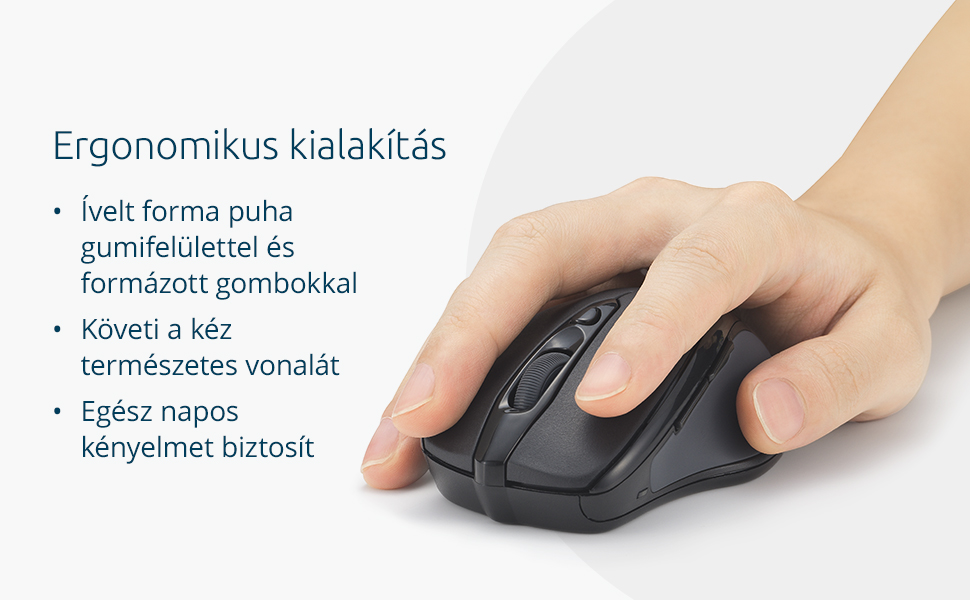 Ergonomikus kialakítás

• Ívelt forma puha gumifelülettel és formázott gombokkal
• Követi a kéz természetes vonalát
• Egész napos kényelmet biztosít